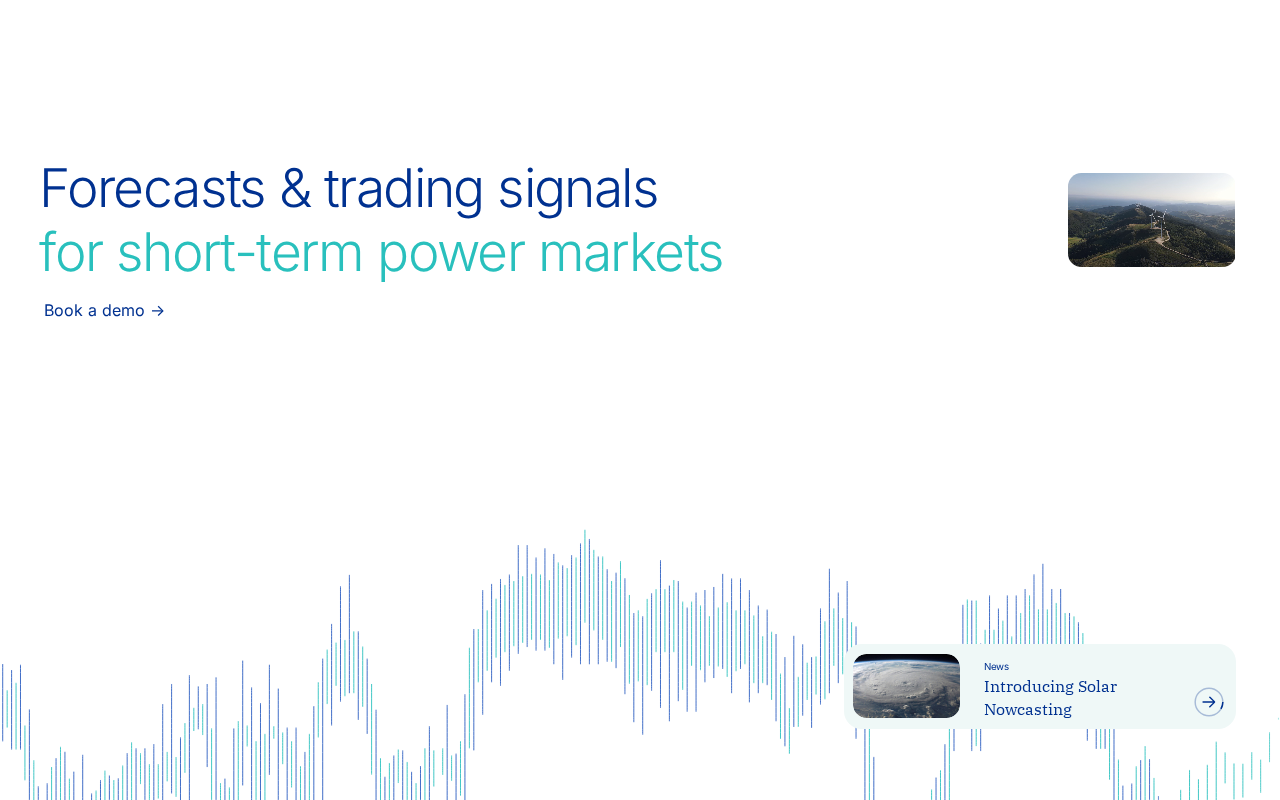 Forecasts & trading signals
for short-term power markets

Book a demo →

News
Introducing Solar Nowcasting